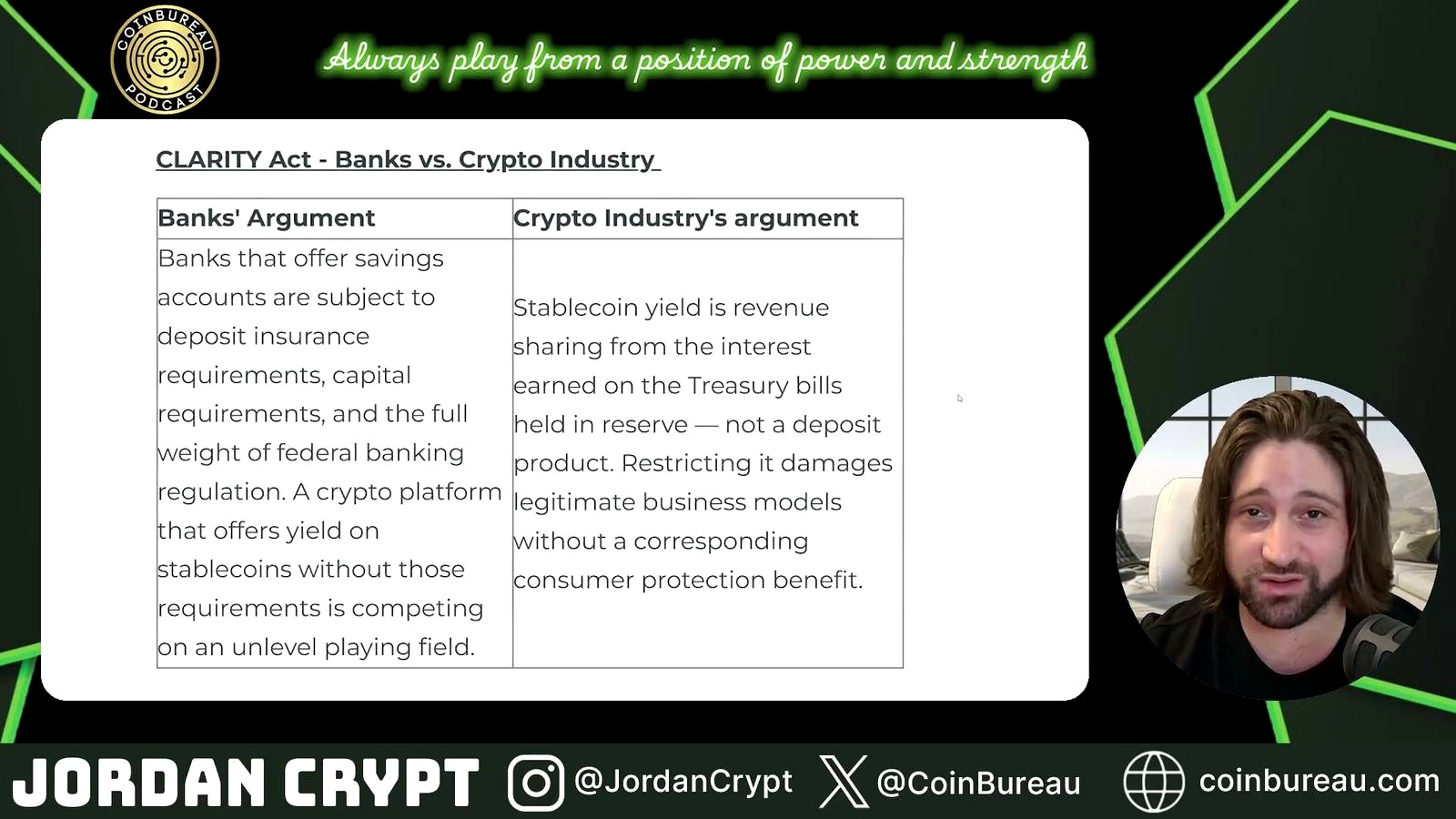 COINBUREAU PODCAST

Always play from a position of power and strength

CLARITY Act - Banks vs. Crypto Industry

| Banks' Argument | Crypto Industry's argument |
|---|---|
| Banks that offer savings accounts are subject to deposit insurance requirements, capital requirements, and the full weight of federal banking regulation. A crypto platform that offers yield on stablecoins without those requirements is competing on an unlevel playing field. | Stablecoin yield is revenue sharing from the interest earned on the Treasury bills held in reserve — not a deposit product. Restricting it damages legitimate business models without a corresponding consumer protection benefit. |

JORDAN CRYPT @JordanCrypt @CoinBureau coinbureau.com